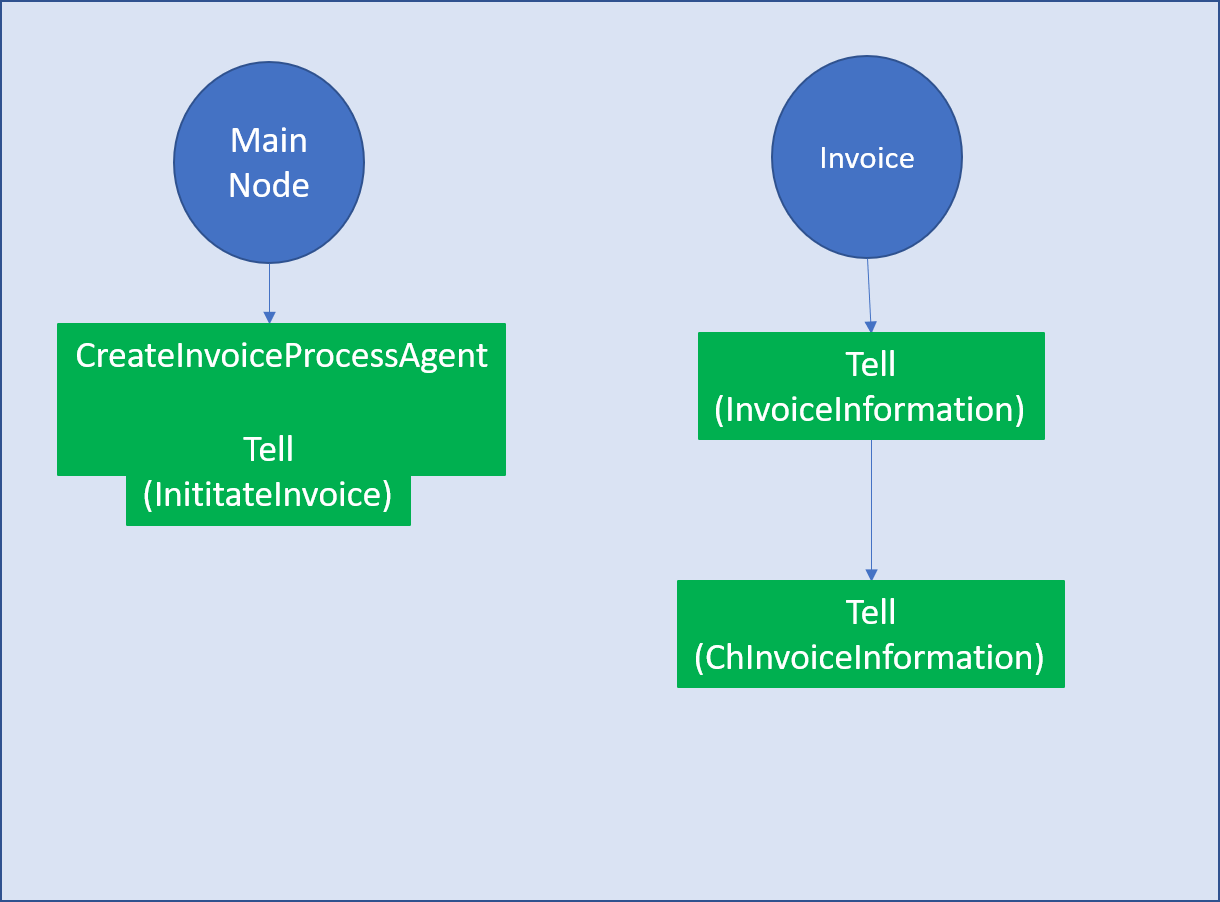 Main Node

CreateInvoiceProcessAgent

Tell (InititateInvoice)

Invoice

Tell (InvoiceInformation)

Tell (ChInvoiceInformation)